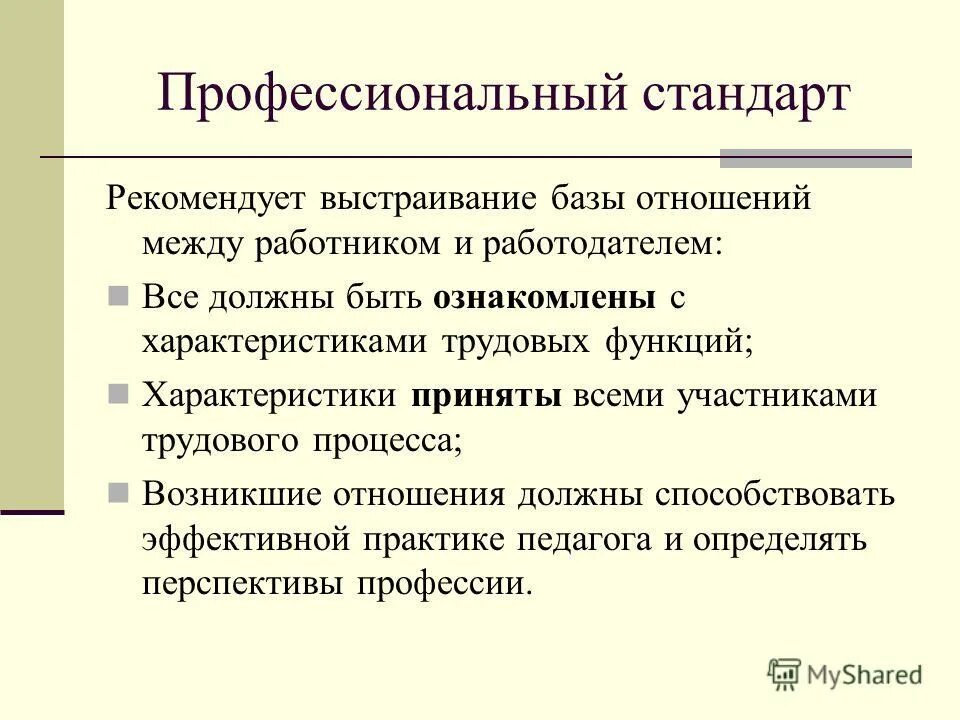 Профессиональный стандарт

Рекомендует выстраивание базы отношений между работником и работодателем:

Все должны быть ознакомлены с характеристиками трудовых функций;

Характеристики приняты всеми участниками трудового процесса;

Возникшие отношения должны способствовать эффективной практике педагога и определять перспективы профессии.

MyShared